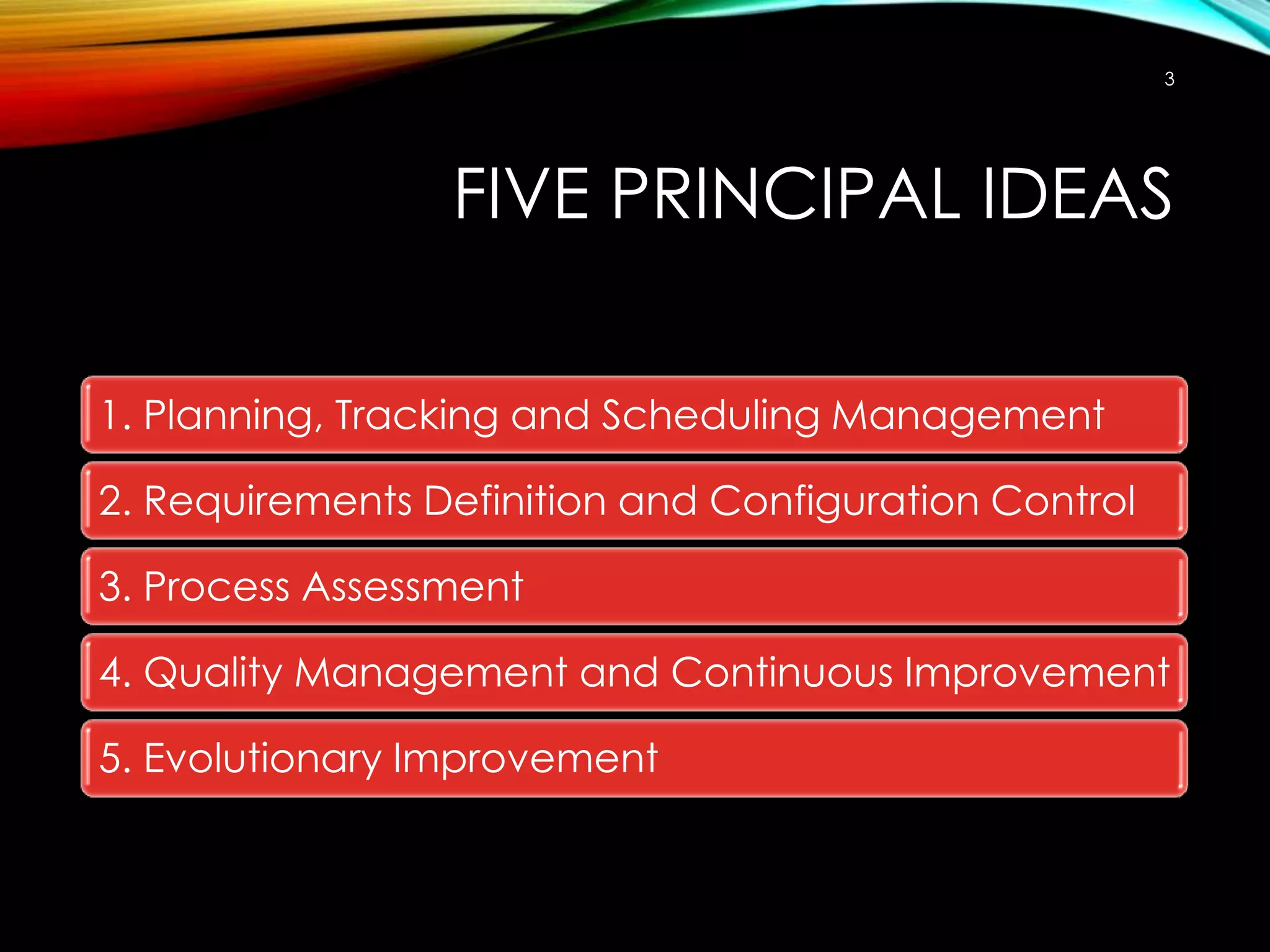 3

FIVE PRINCIPAL IDEAS

1. Planning, Tracking and Scheduling Management

2. Requirements Definition and Configuration Control

3. Process Assessment

4. Quality Management and Continuous Improvement

5. Evolutionary Improvement